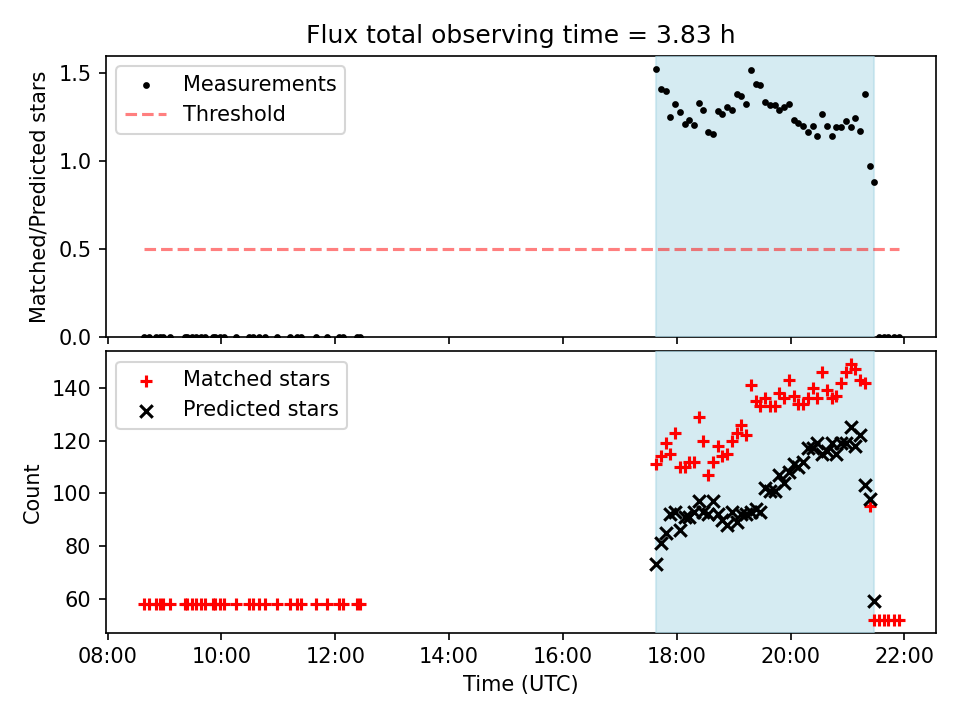 Flux total observing time = 3.83 h

Measurements
Threshold

Matched/Predicted stars

1.5
1.0
0.5
0.0

Matched stars
Predicted stars

Count

140
120
100
80
60

08:00
10:00
12:00
14:00
16:00
18:00
20:00
22:00

Time (UTC)